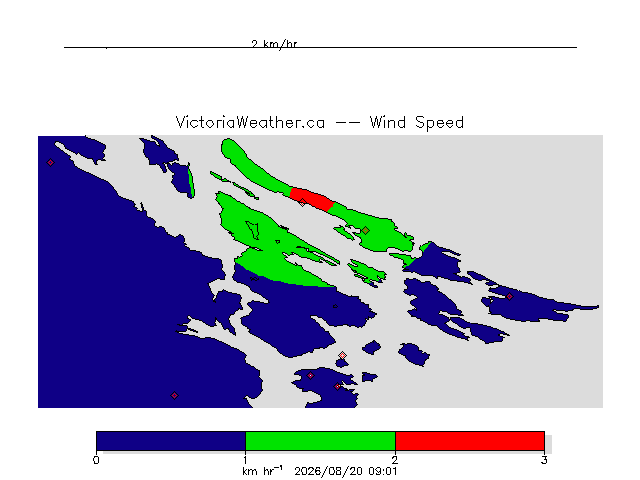 2 km/hr

VictoriaWeather.ca -- Wind Speed

0 1 2 3

km hr$^{-1}$ 2026/08/20 09:01